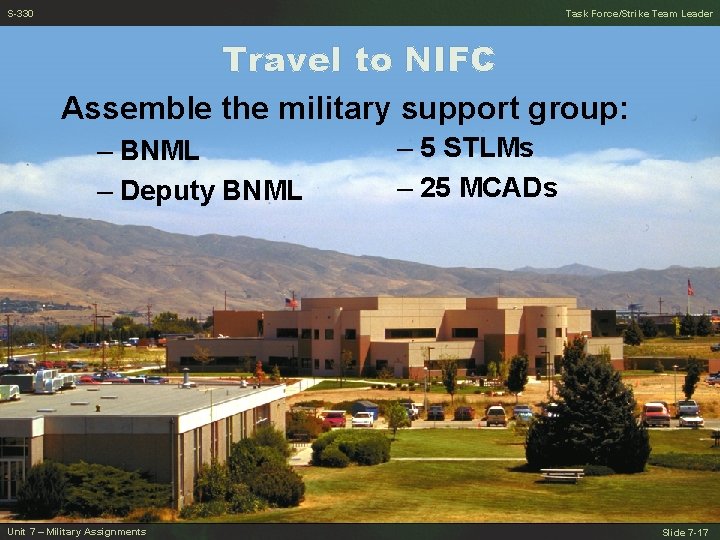 S-330

Task Force/Strike Team Leader

Travel to NIFC

Assemble the military support group:

– BNML

– Deputy BNML

– 5 STLMs

– 25 MCADs

Unit 7 – Military Assignments

Slide 7-17